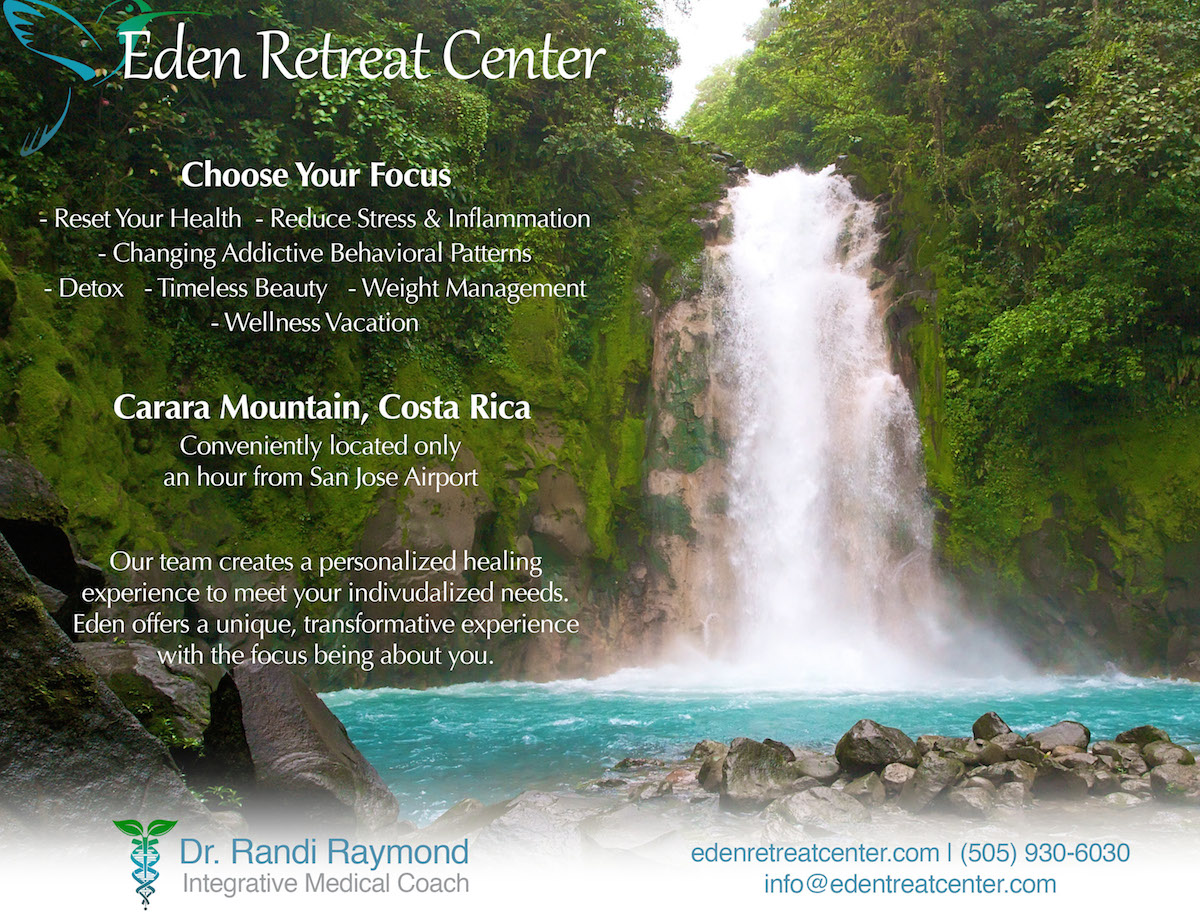 Eden Retreat Center

Choose Your Focus

- Reset Your Health - Reduce Stress & Inflammation
- Changing Addictive Behavioral Patterns
- Detox - Timeless Beauty - Weight Management
- Wellness Vacation

Carara Mountain, Costa Rica

Conveniently located only an hour from San Jose Airport

Our team creates a personalized healing experience to meet your indivudalized needs. Eden offers a unique, transformative experience with the focus being about you.

Dr. Randi Raymond
Integrative Medical Coach

edenretreatcenter.com | (505) 930-6030
info@edentreatcenter.com